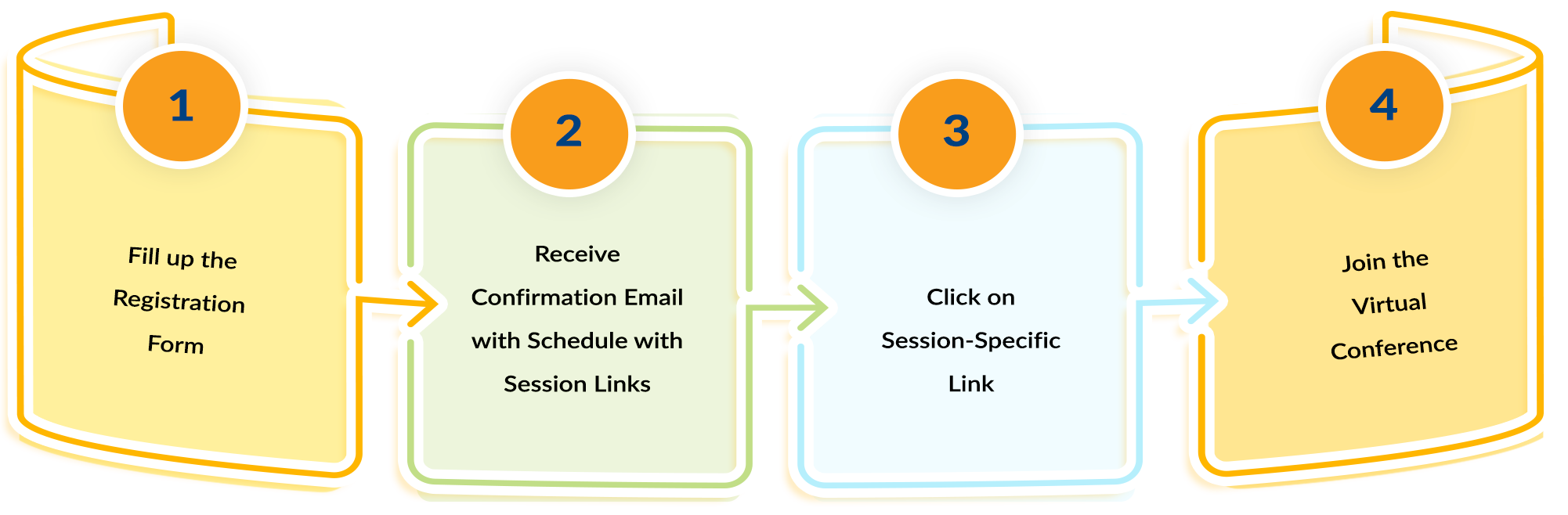 1

Fill up the Registration Form

2

Receive Confirmation Email with Schedule with Session Links

3

Click on Session-Specific Link

4

Join the Virtual Conference